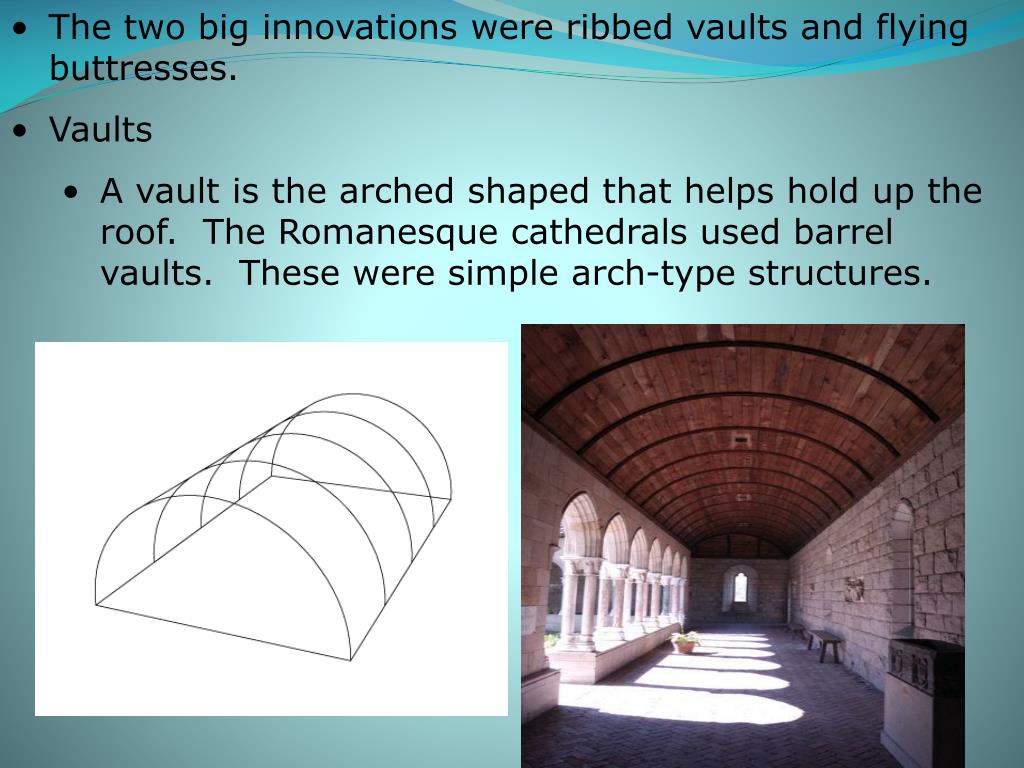 • The two big innovations were ribbed vaults and flying buttresses.

• Vaults

• A vault is the arched shaped that helps hold up the roof. The Romanesque cathedrals used barrel vaults. These were simple arch-type structures.